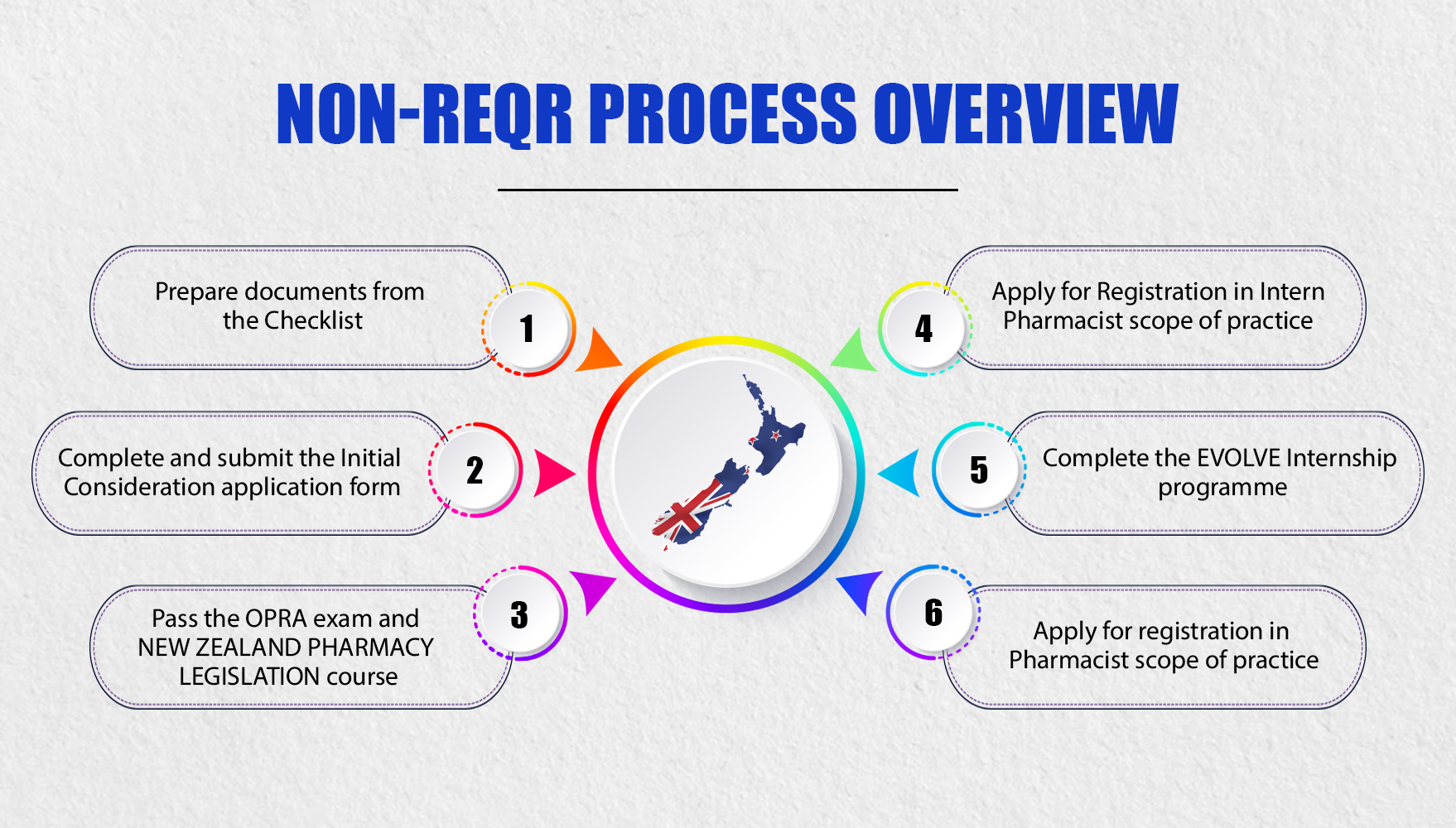 NON-REQR PROCESS OVERVIEW

Prepare documents from the Checklist

1

Complete and submit the Initial Consideration application form

2

Pass the OPRA exam and NEW ZEALAND PHARMACY LEGISLATION course

3

4

Apply for Registration in Intern Pharmacist scope of practice

5

Complete the EVOLVE Internship programme

6

Apply for registration in Pharmacist scope of practice